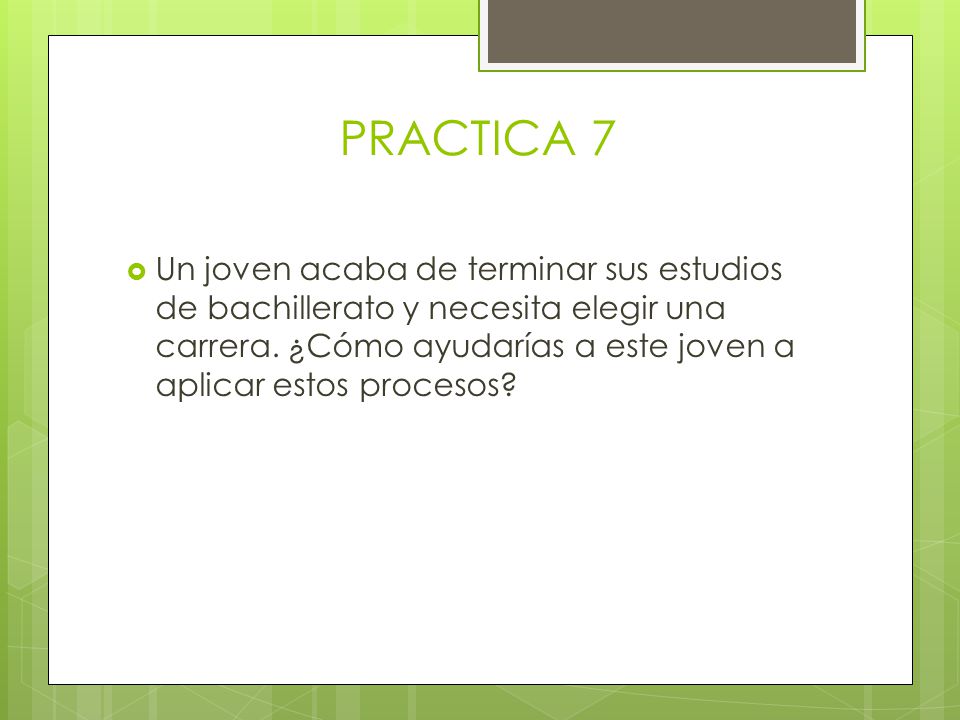 PRACTICA 7

Un joven acaba de terminar sus estudios de bachillerato y necesita elegir una carrera. ¿Cómo ayudarías a este joven a aplicar estos procesos?